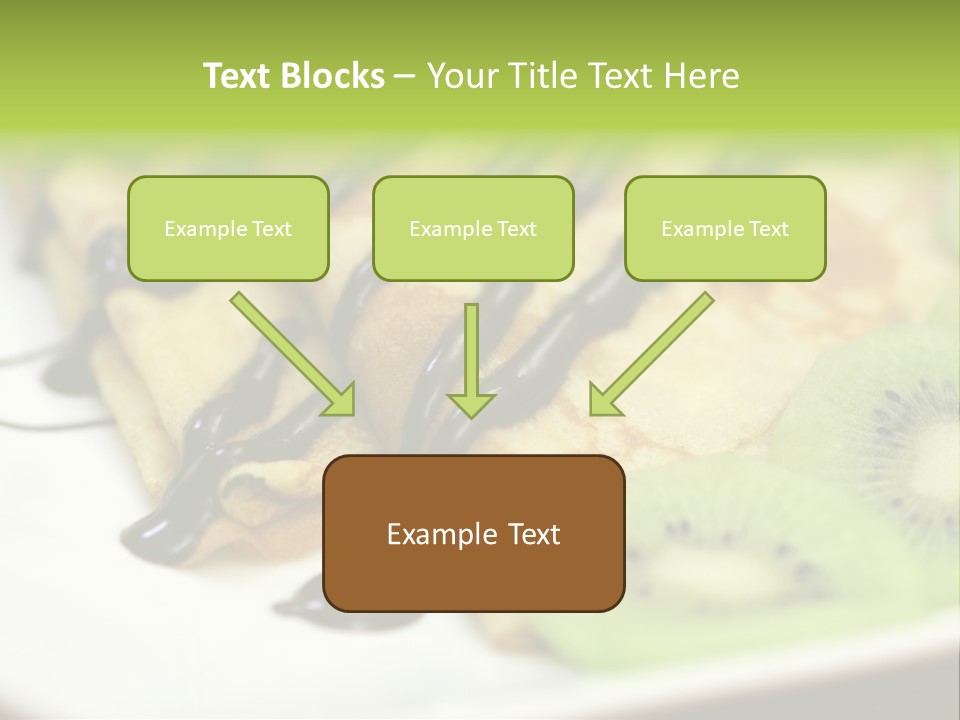 Text Blocks – Your Title Text Here

Example Text

Example Text

Example Text

Example Text